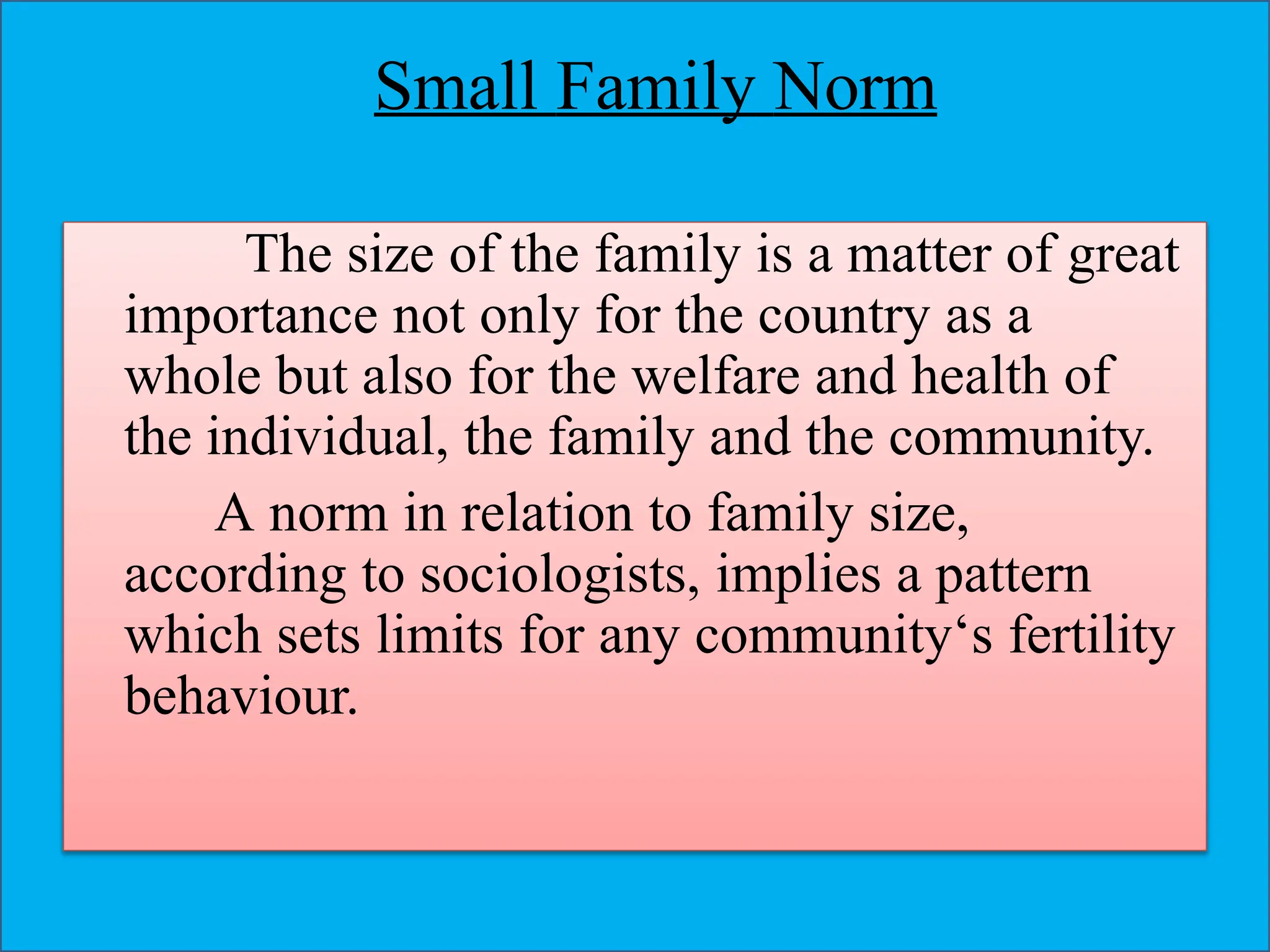 Small Family Norm

The size of the family is a matter of great importance not only for the country as a whole but also for the welfare and health of the individual, the family and the community.

A norm in relation to family size, according to sociologists, implies a pattern which sets limits for any community‘s fertility behaviour.